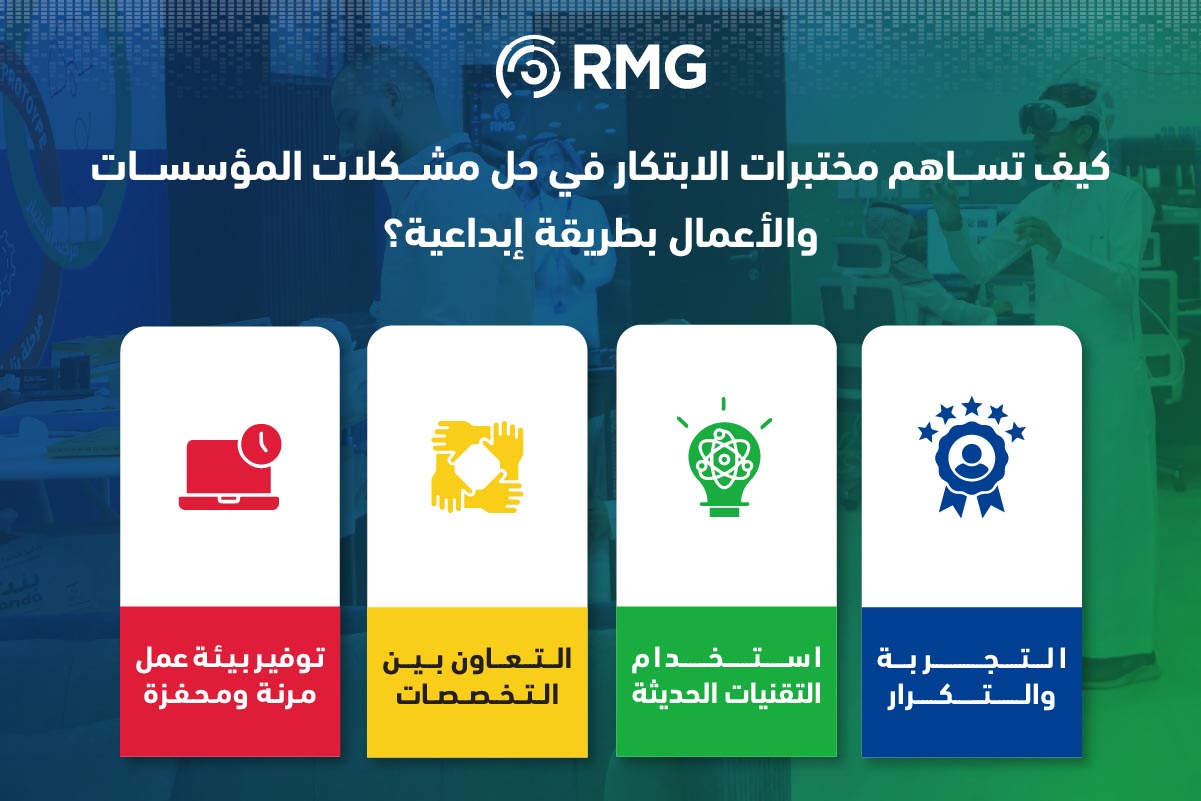 RMG

كيف تساهم مختبرات الابتكار في حل مشكلات المؤسسات والأعمال بطريقة إبداعية؟

التجربة والتكرار

استخدام التقنيات الحديثة

التعاون بين التخصصات

توفير بيئة عمل مرنة ومحفزة